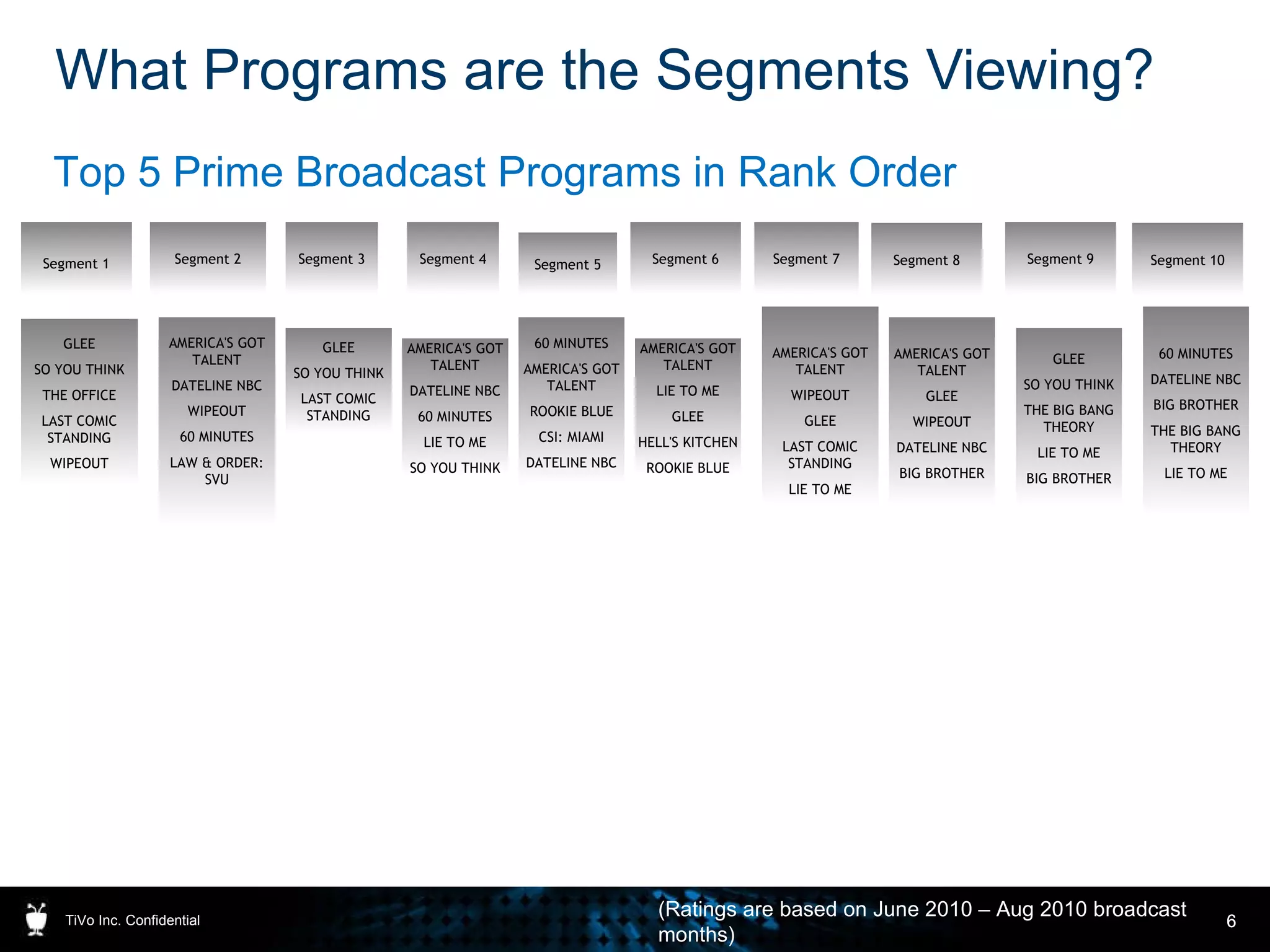 What Programs are the Segments Viewing?

Top 5 Prime Broadcast Programs in Rank Order

Segment 1

GLEE
SO YOU THINK
THE OFFICE
LAST COMIC STANDING
WIPEOUT

Segment 2

AMERICA'S GOT TALENT
DATELINE NBC
WIPEOUT
60 MINUTES
LAW & ORDER: SVU

Segment 3

GLEE
SO YOU THINK
LAST COMIC STANDING

Segment 4

AMERICA'S GOT TALENT
DATELINE NBC
60 MINUTES
LIE TO ME
SO YOU THINK

Segment 5

60 MINUTES
AMERICA'S GOT TALENT
ROOKIE BLUE
CSI: MIAMI
DATELINE NBC

Segment 6

AMERICA'S GOT TALENT
LIE TO ME
GLEE
HELL'S KITCHEN
ROOKIE BLUE

Segment 7

AMERICA'S GOT TALENT
WIPEOUT
GLEE
LAST COMIC STANDING
LIE TO ME

Segment 8

AMERICA'S GOT TALENT
GLEE
WIPEOUT
DATELINE NBC
BIG BROTHER

Segment 9

GLEE
SO YOU THINK
THE BIG BANG THEORY
LIE TO ME
BIG BROTHER

Segment 10

60 MINUTES
DATELINE NBC
BIG BROTHER
THE BIG BANG THEORY
LIE TO ME

TiVo Inc. Confidential

(Ratings are based on June 2010 – Aug 2010 broadcast months)

6